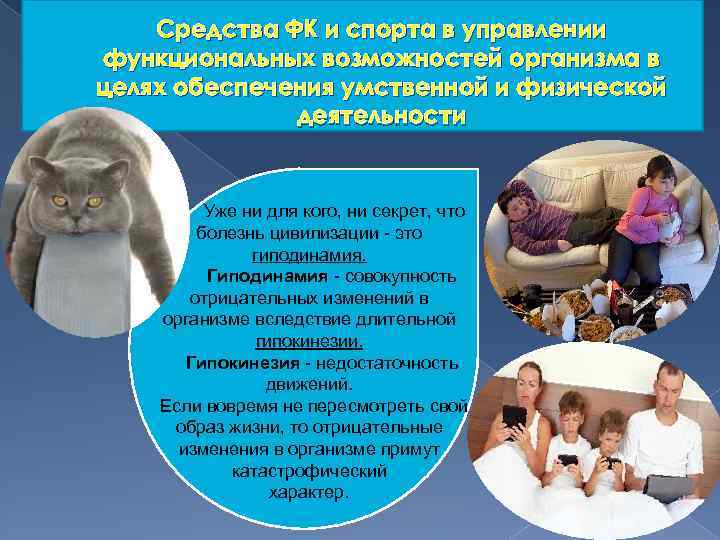 Средства ФК и спорта в управлении функциональных возможностей организма в целях обеспечения умственной и физической деятельности

Уже ни для кого, ни секрет, что болезнь цивилизации - это гиподинамия.

Гиподинамия - совокупность отрицательных изменений в организме вследствие длительной гипокинезии.

Гипокинезия - недостаточность движений.

Если вовремя не пересмотреть свой образ жизни, то отрицательные изменения в организме примут катастрофический характер.